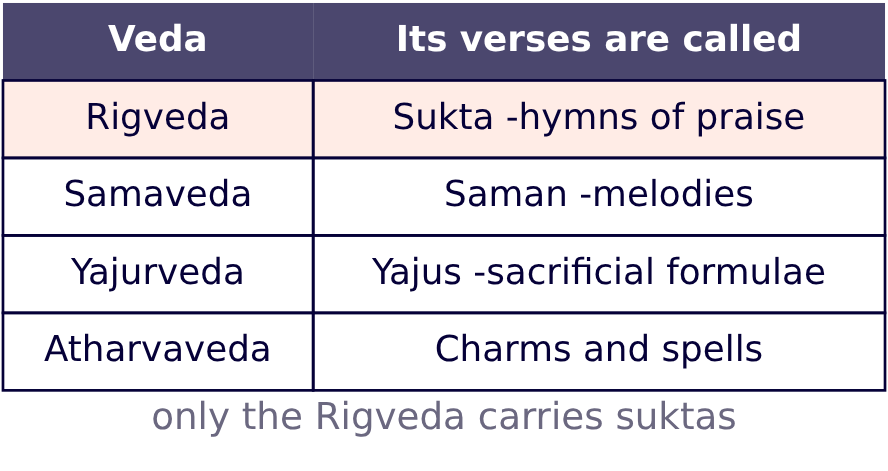 | Veda | Its verses are called |
|---|---|
| Rigveda | Sukta -hymns of praise |
| Samaveda | Saman -melodies |
| Yajurveda | Yajus -sacrificial formulae |
| Atharvaveda | Charms and spells |

only the Rigveda carries suktas